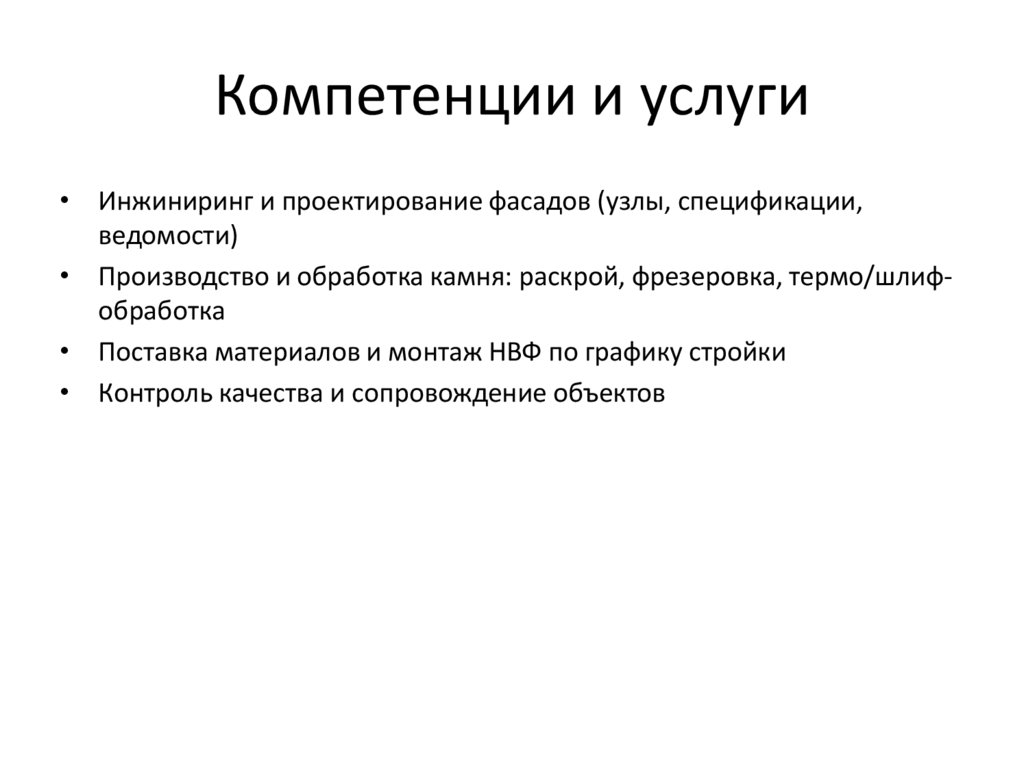 Компетенции и услуги

• Инжиниринг и проектирование фасадов (узлы, спецификации, ведомости)
• Производство и обработка камня: раскрой, фрезеровка, термо/шлиф-обработка
• Поставка материалов и монтаж НВФ по графику стройки
• Контроль качества и сопровождение объектов